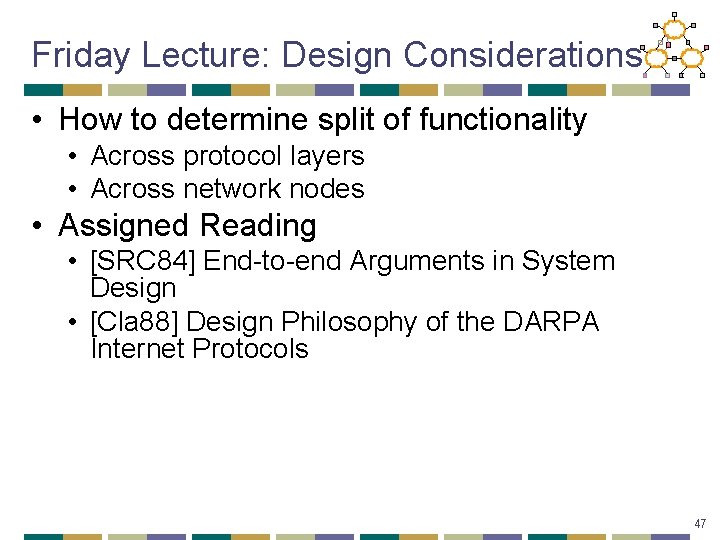 Friday Lecture: Design Considerations

• How to determine split of functionality
  • Across protocol layers
  • Across network nodes
• Assigned Reading
  • [SRC84] End-to-end Arguments in System Design
  • [Cla88] Design Philosophy of the DARPA Internet Protocols

47